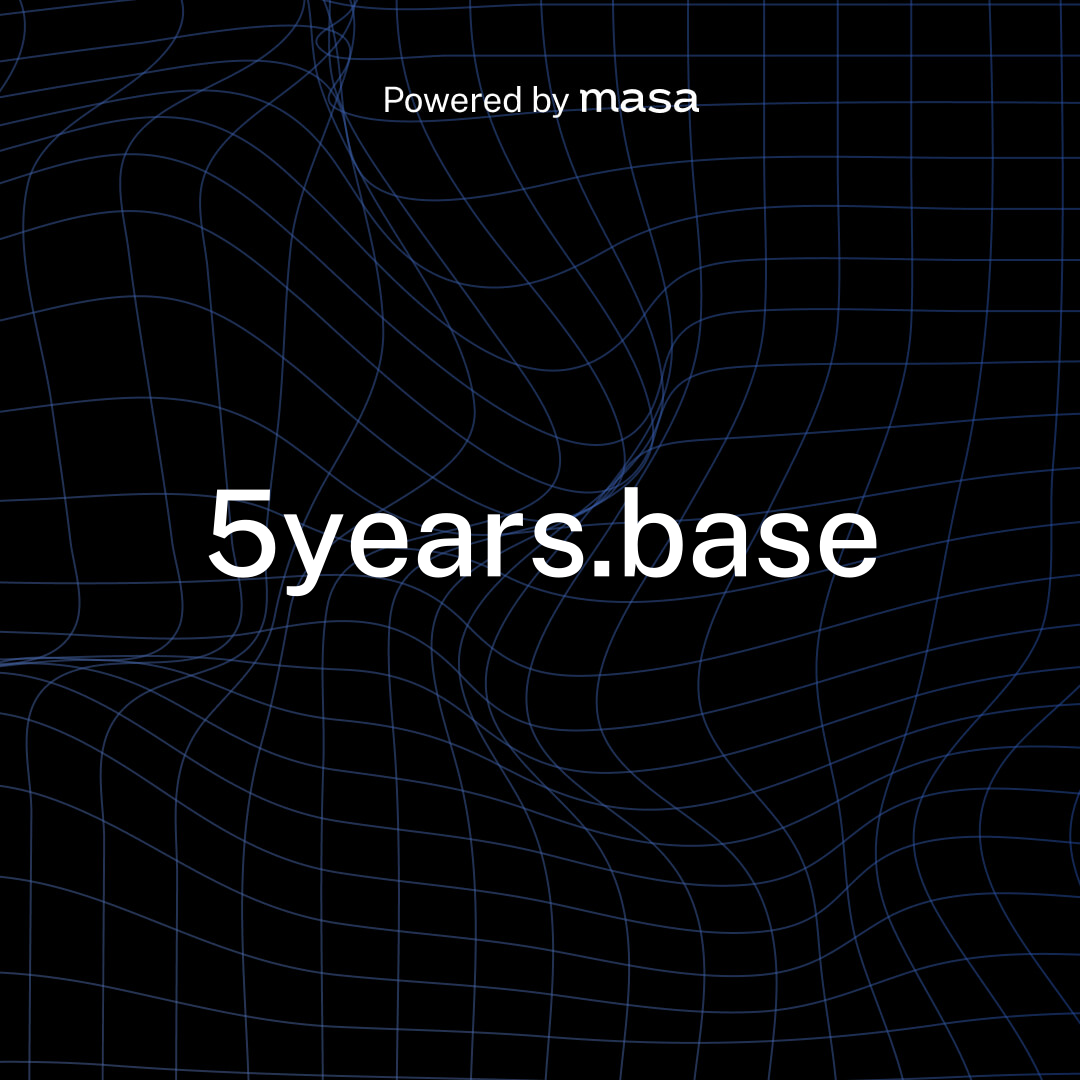 Powered by masa

5years.base